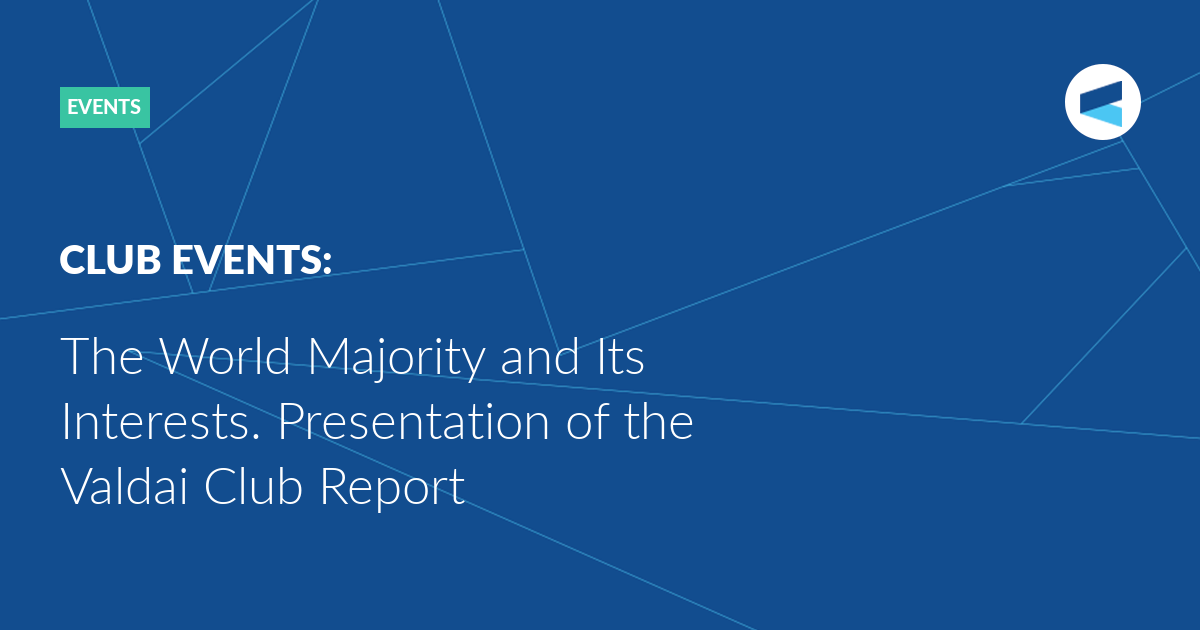 EVENTS

CLUB EVENTS:

The World Majority and Its Interests. Presentation of the Valdai Club Report